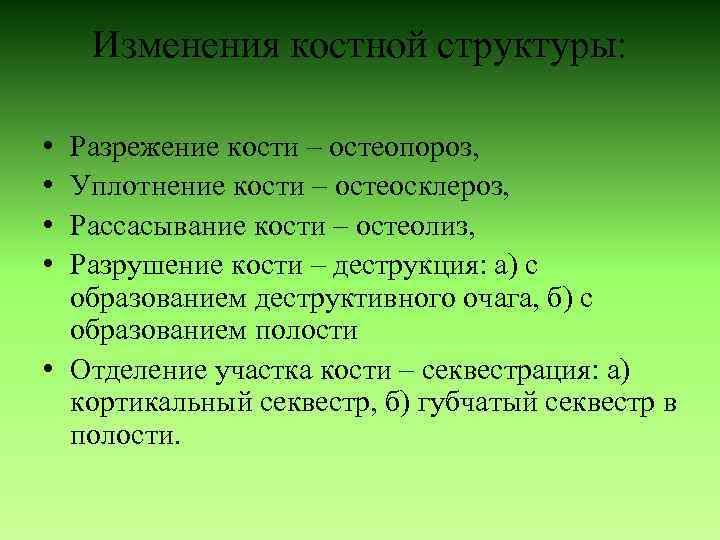 Изменения костной структуры:

• Разрежение кости – остеопороз,
• Уплотнение кости – остеосклероз,
• Рассасывание кости – остеолиз,
• Разрушение кости – деструкция: а) с образованием деструктивного очага, б) с образованием полости
• Отделение участка кости – секвестрация: а) кортикальный секвестр, б) губчатый секвестр в полости.